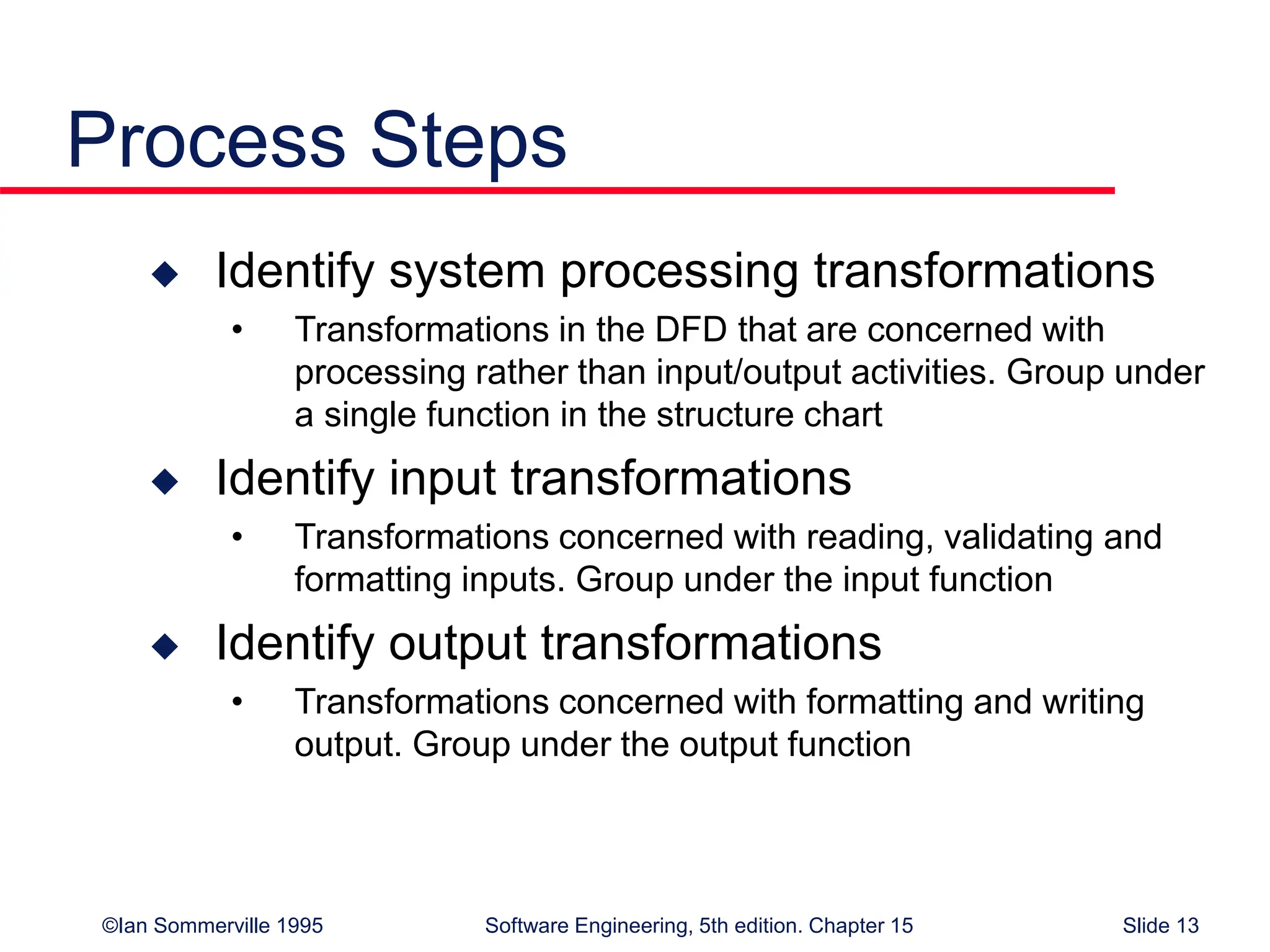 Process Steps

◆ Identify system processing transformations

• Transformations in the DFD that are concerned with processing rather than input/output activities. Group under a single function in the structure chart

◆ Identify input transformations

• Transformations concerned with reading, validating and formatting inputs. Group under the input function

◆ Identify output transformations

• Transformations concerned with formatting and writing output. Group under the output function

©Ian Sommerville 1995

Software Engineering, 5th edition. Chapter 15

Slide 13